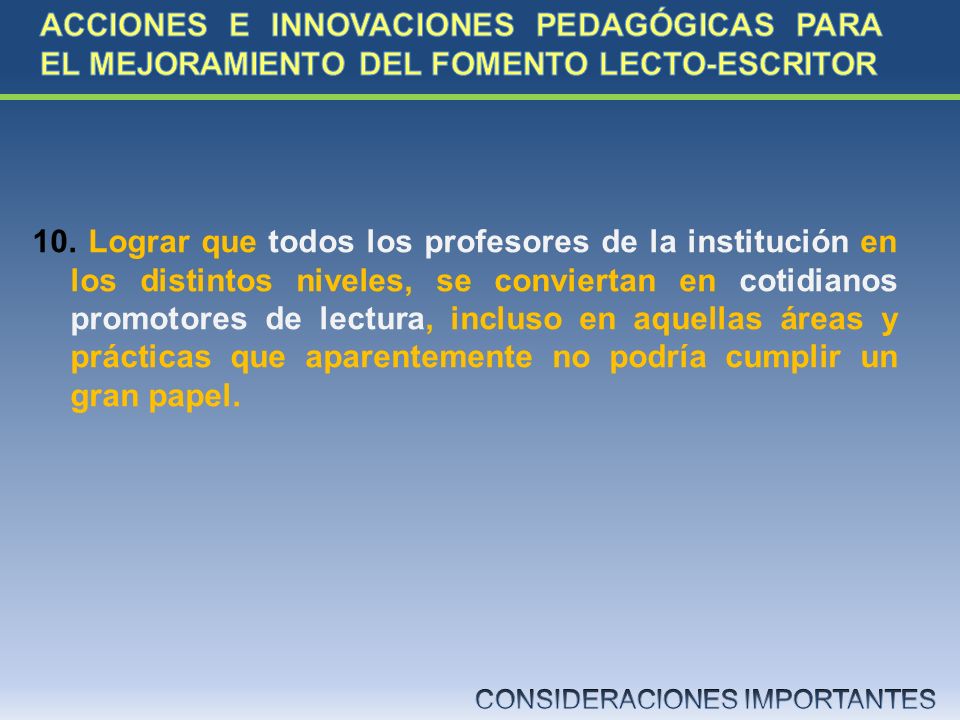 ACCIONES E INNOVACIONES PEDAGÓGICAS PARA EL MEJORAMIENTO DEL FOMENTO LECTO-ESCRITOR

10. Lograr que todos los profesores de la institución en los distintos niveles, se conviertan en cotidianos promotores de lectura, incluso en aquellas áreas y prácticas que aparentemente no podría cumplir un gran papel.

CONSIDERACIONES IMPORTANTES